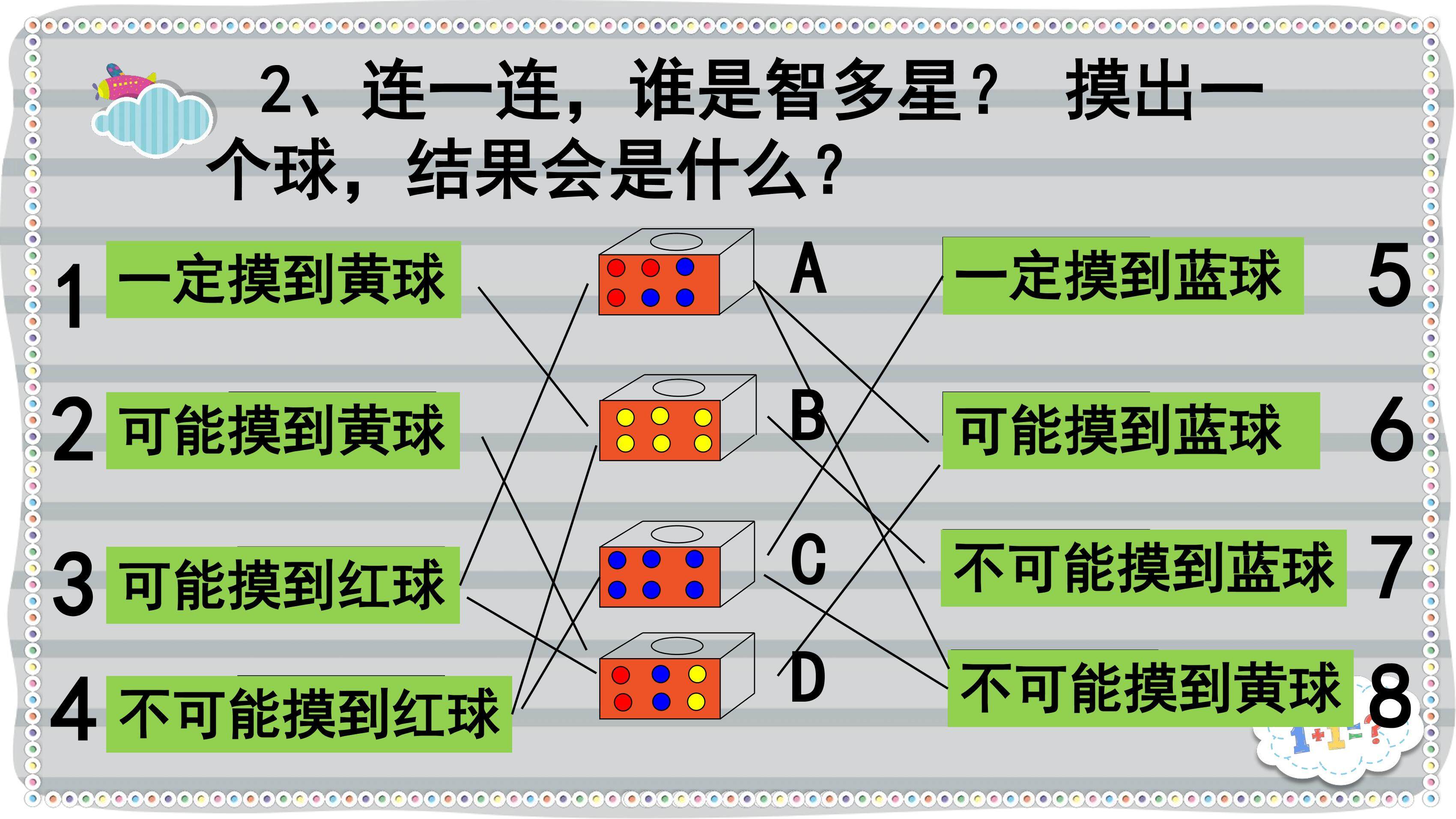 2、连一连，谁是智多星？ 摸出一个球，结果会是什么？

1 一定摸到黄球

2 可能摸到黄球

3 可能摸到红球

4 不可能摸到红球

A

B

C

D

一定摸到蓝球 5

可能摸到蓝球 6

不可能摸到蓝球 7

不可能摸到黄球 8

1+1=?